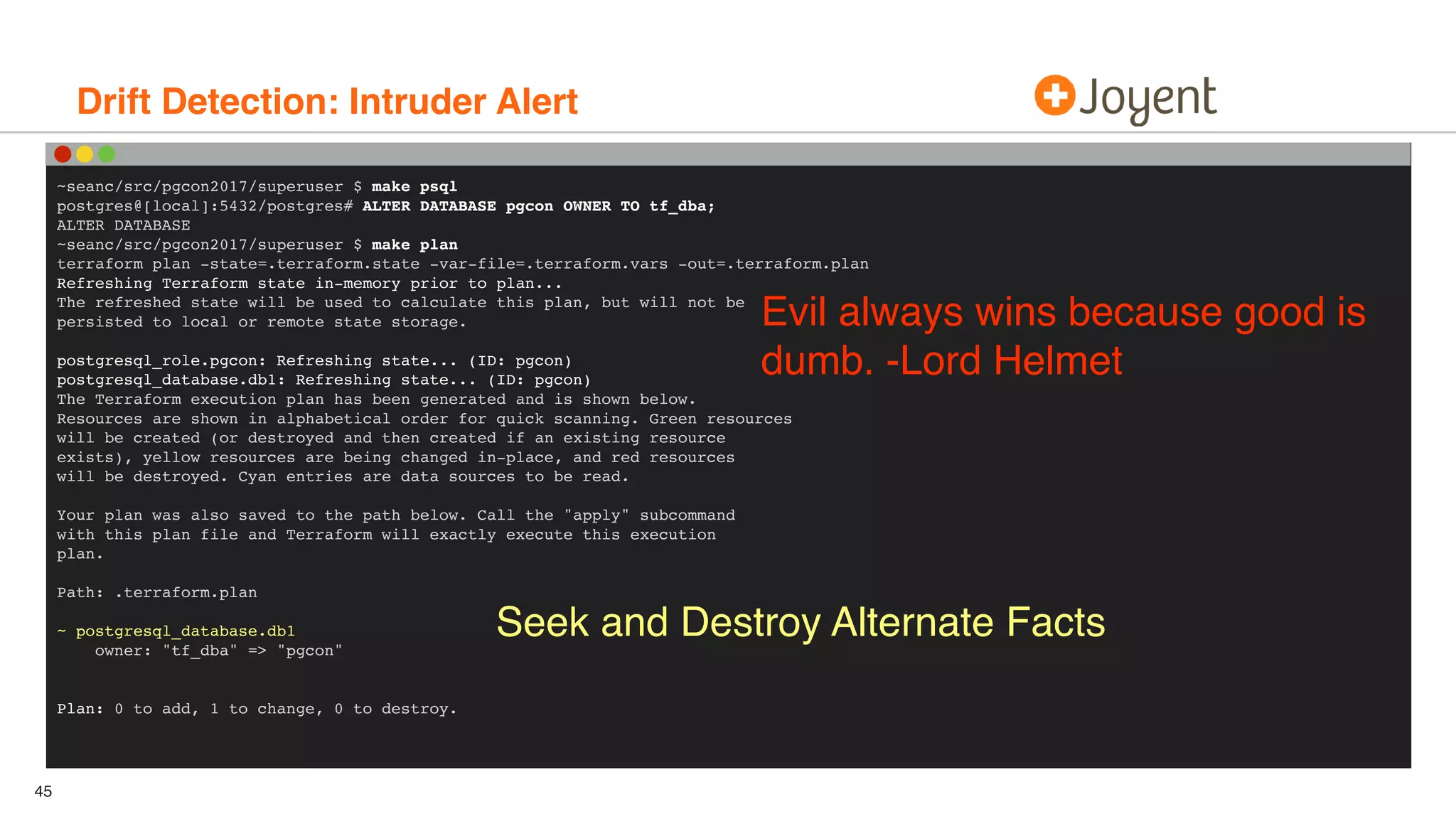 Drift Detection: Intruder Alert

Joyent

~seanc/src/pgcon2017/superuser $ make psql
postgres@[local]:5432/postgres# ALTER DATABASE pgcon OWNER TO tf_dba;
ALTER DATABASE
~seanc/src/pgcon2017/superuser $ make plan
terraform plan -state=.terraform.state -var-file=.terraform.vars -out=.terraform.plan
Refreshing Terraform state in-memory prior to plan...
The refreshed state will be used to calculate this plan, but will not be persisted to local or remote state storage.

postgresql_role.pgcon: Refreshing state... (ID: pgcon)
postgresql_database.db1: Refreshing state... (ID: pgcon)
The Terraform execution plan has been generated and is shown below.
Resources are shown in alphabetical order for quick scanning. Green resources will be created (or destroyed and then created if an existing resource exists), yellow resources are being changed in-place, and red resources will be destroyed. Cyan entries are data sources to be read.

Your plan was also saved to the path below. Call the "apply" subcommand with this plan file and Terraform will exactly execute this execution plan.

Path: .terraform.plan

~ postgresql_database.db1
    owner: "tf_dba" => "pgcon"


Plan: 0 to add, 1 to change, 0 to destroy.

Evil always wins because good is dumb. -Lord Helmet

Seek and Destroy Alternate Facts

45